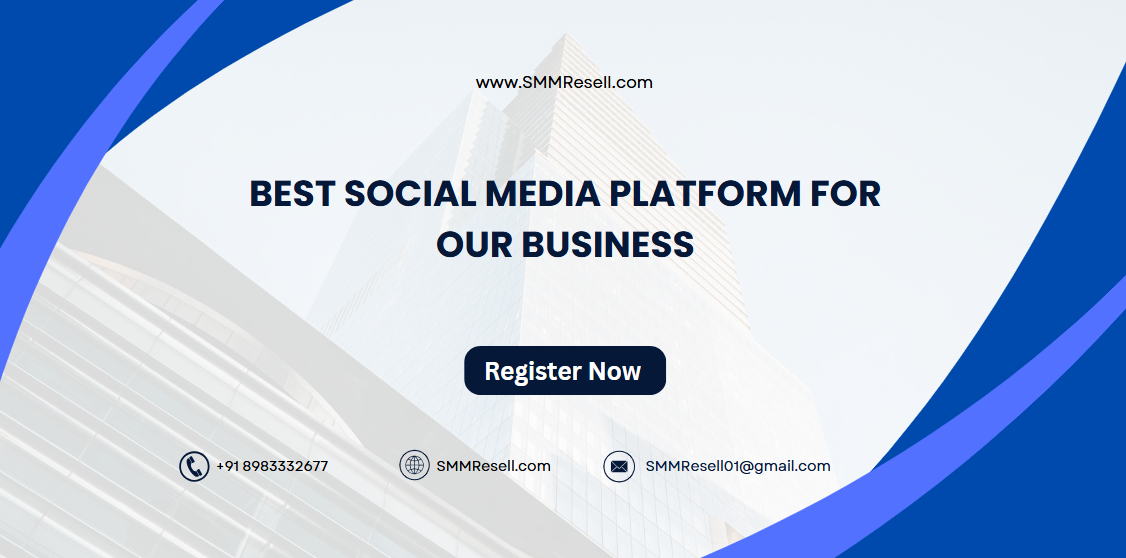 www.SMMResell.com

BEST SOCIAL MEDIA PLATFORM FOR OUR BUSINESS

Register Now

+91 8983332677

SMMResell.com

SMMResell01@gmail.com